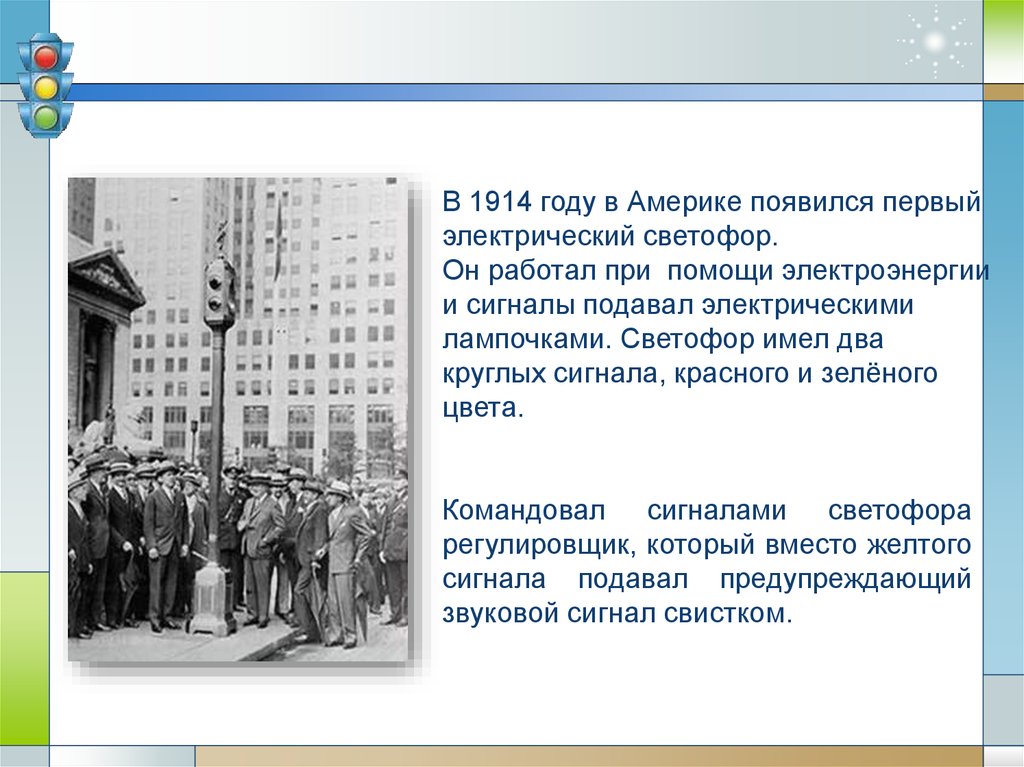 В 1914 году в Америке появился первый электрический светофор.
Он работал при помощи электроэнергии и сигналы подавал электрическими лампочками. Светофор имел два круглых сигнала, красного и зелёного цвета.

Командовал сигналами светофора регулировщик, который вместо желтого сигнала подавал предупреждающий звуковой сигнал свистком.